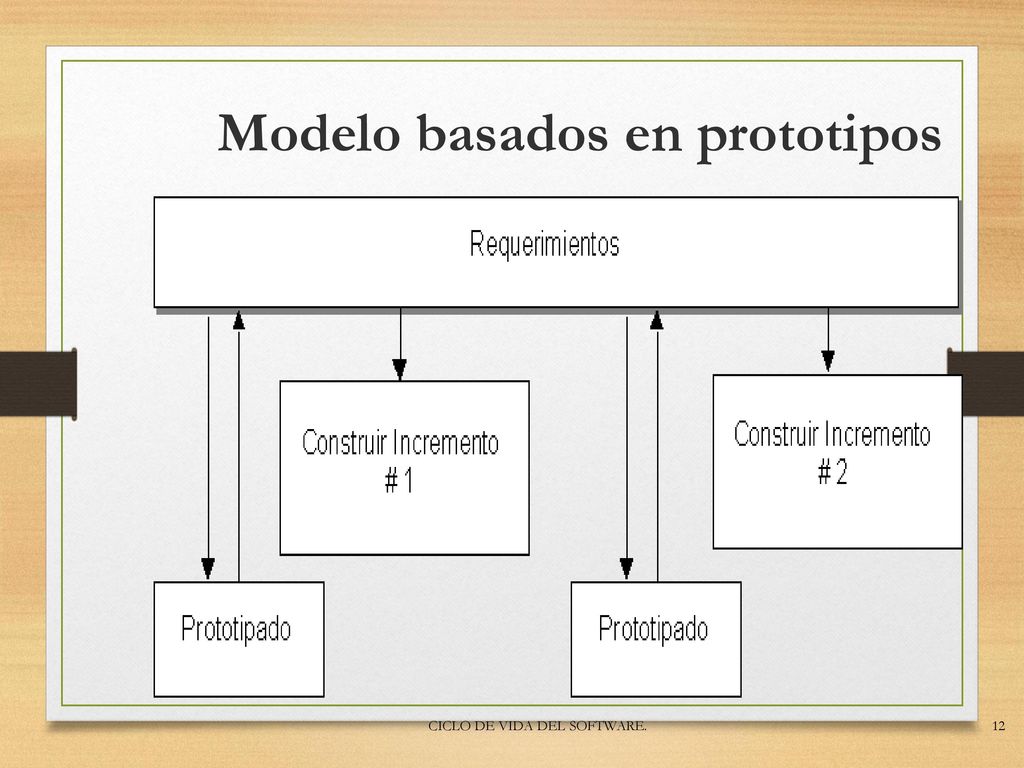 Modelo basados en prototipos

Requerimientos

Construir Incremento # 1

Construir Incremento # 2

Prototipado

Prototipado

CICLO DE VIDA DEL SOFTWARE.

12